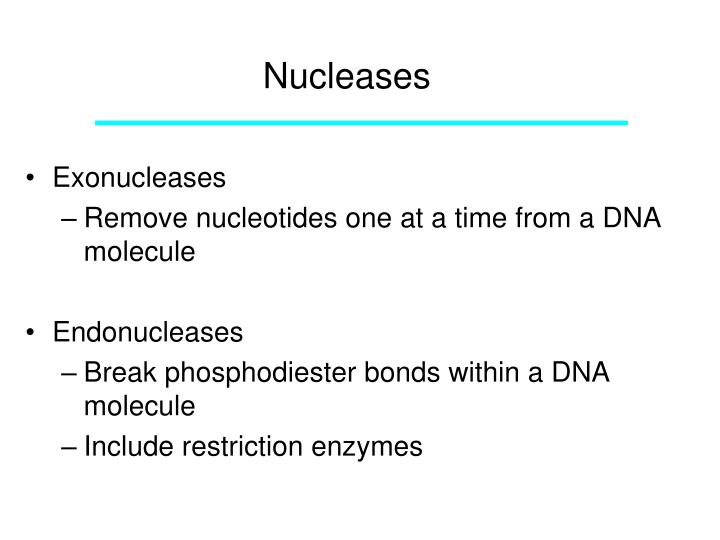 Nucleases

• Exonucleases
– Remove nucleotides one at a time from a DNA molecule

• Endonucleases
– Break phosphodiester bonds within a DNA molecule
– Include restriction enzymes